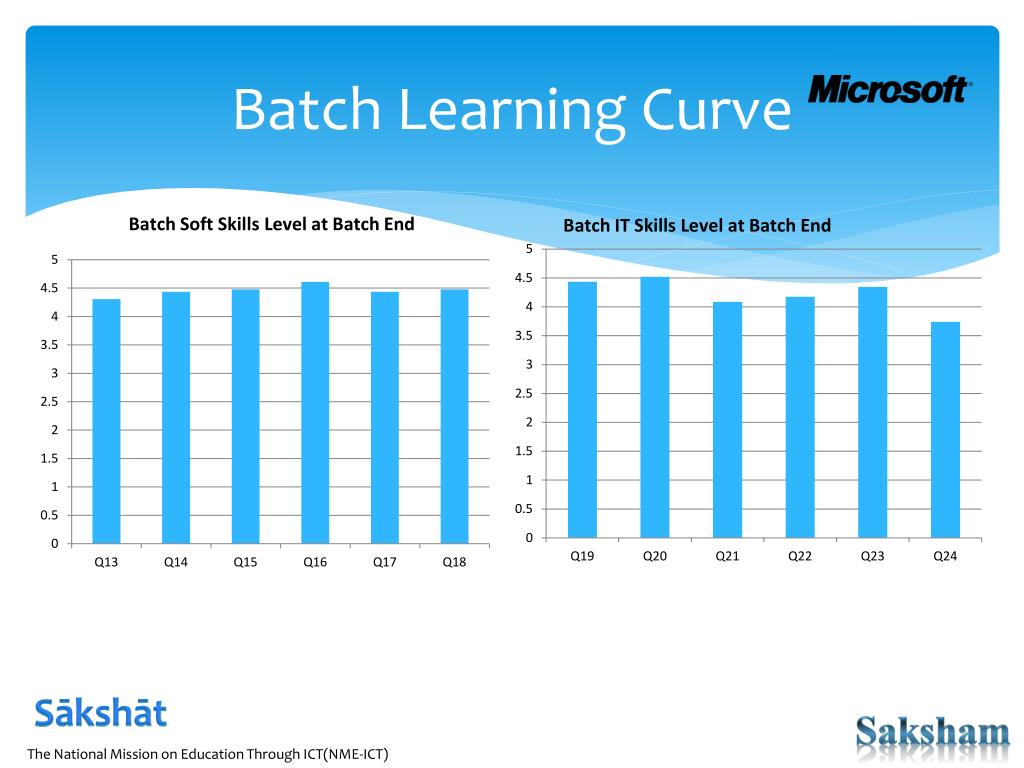 Batch Learning Curve

Microsoft

Batch Soft Skills Level at Batch End

5
4.5
4
3.5
3
2.5
2
1.5
1
0.5
0

Q13 Q14 Q15 Q16 Q17 Q18

Batch IT Skills Level at Batch End

5
4.5
4
3.5
3
2.5
2
1.5
1
0.5
0

Q19 Q20 Q21 Q22 Q23 Q24

Sākshāt

The National Mission on Education Through ICT(NME-ICT)

Saksham